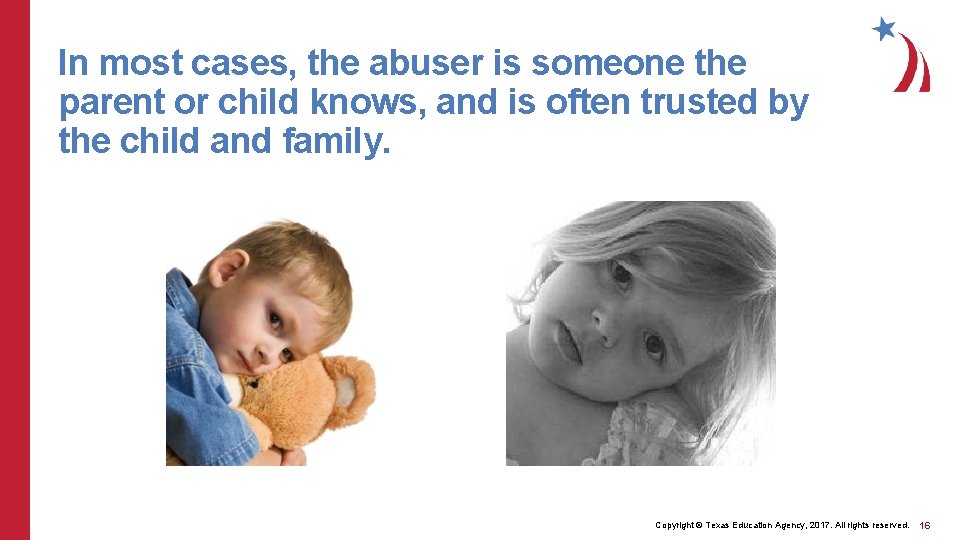 In most cases, the abuser is someone the parent or child knows, and is often trusted by the child and family.

Copyright © Texas Education Agency, 2017. All rights reserved. 16